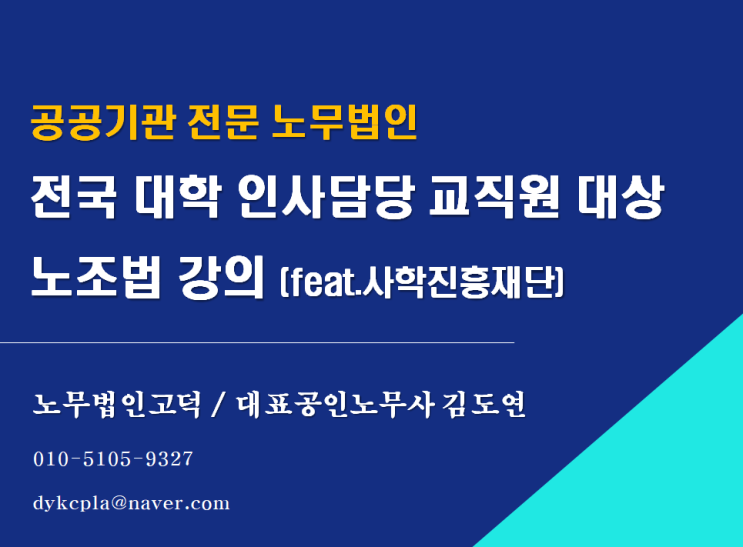 공공기관 전문 노무법인

전국 대학 인사담당 교직원 대상

노조법 강의 (feat.사학진흥재단)

노무법인고덕 / 대표공인노무사 김도연

010-5105-9327

dykcpla@naver.com